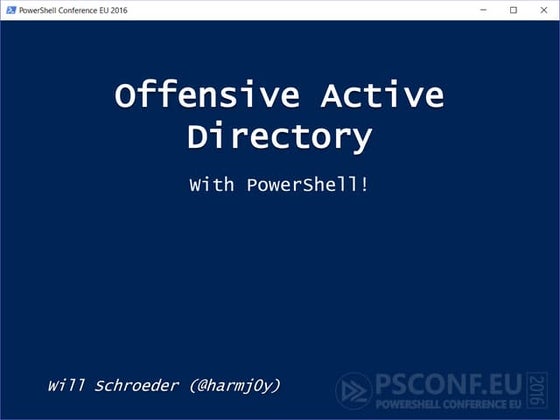 PowerShell Conference EU 2016

Offensive Active Directory

With PowerShell!

Will Schroeder (@harmj0y)

PSCONF.EU
POWERSHELL CONFERENCE EU
2016